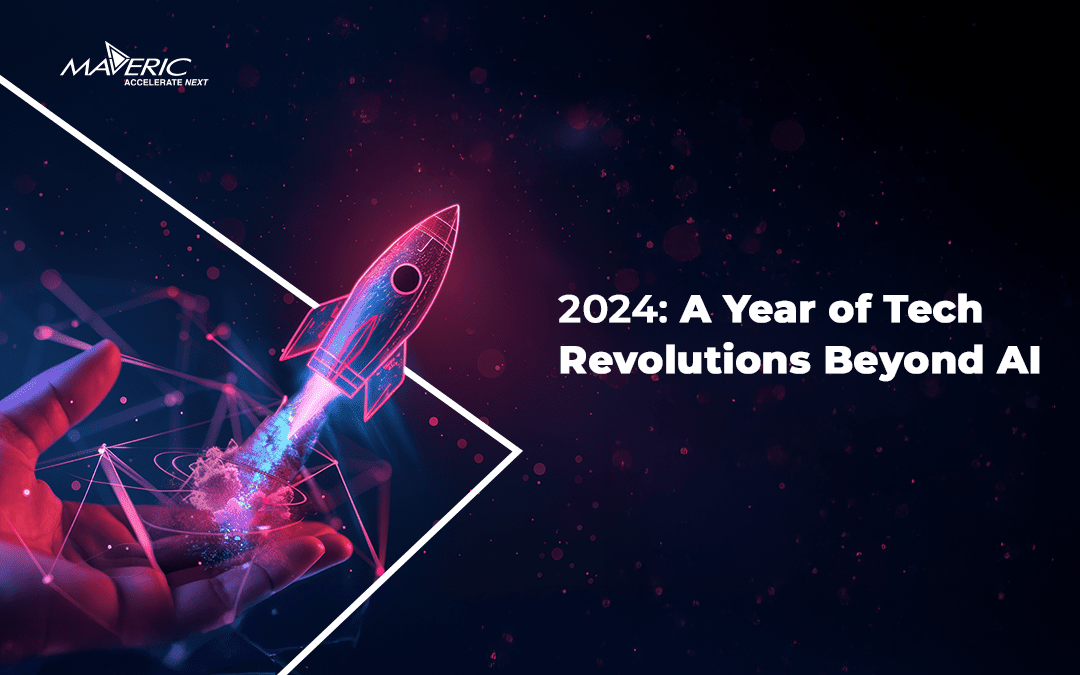 MAVERIC
ACCELERATE NEXT

2024: A Year of Tech Revolutions Beyond AI